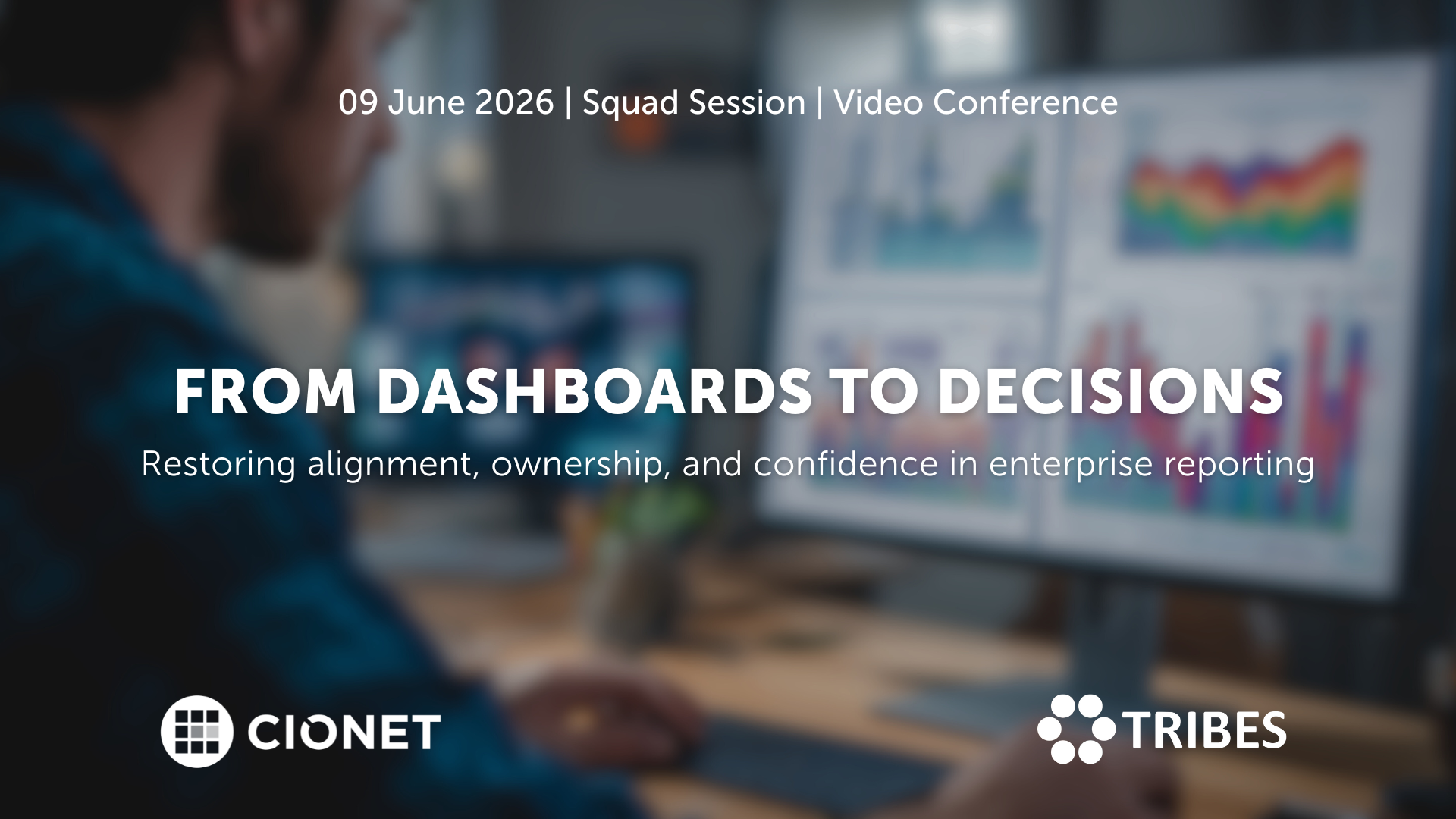 09 June 2026 | Squad Session | Video Conference

FROM DASHBOARDS TO DECISIONS

Restoring alignment, ownership, and confidence in enterprise reporting

CIONET

TRIBES